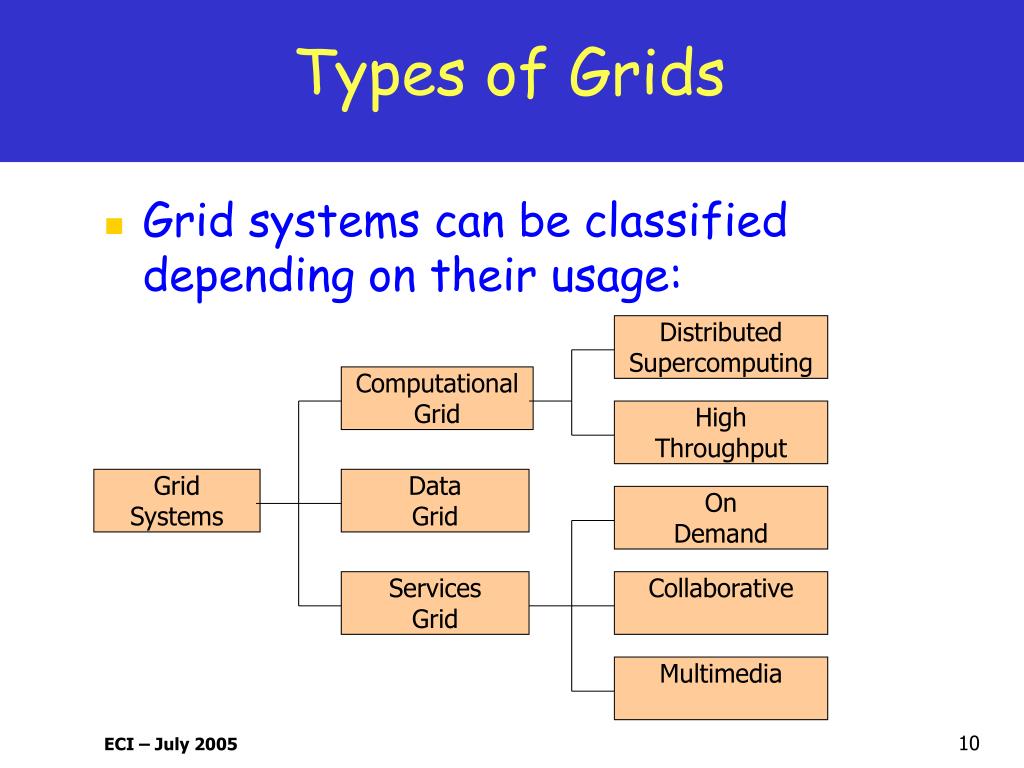 Types of Grids

Grid systems can be classified depending on their usage:

Grid Systems

Computational Grid

Data Grid

Services Grid

Distributed Supercomputing

High Throughput

On Demand

Collaborative

Multimedia

ECI – July 2005

10